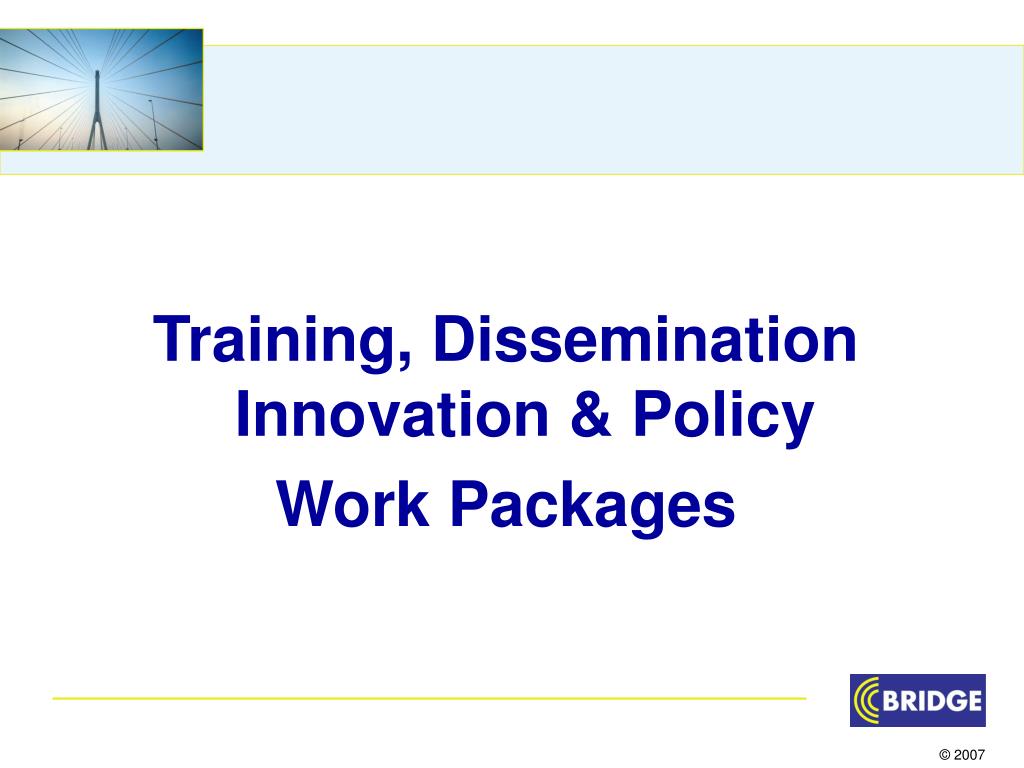 Training, Dissemination Innovation & Policy

Work Packages

BRIDGE

© 2007